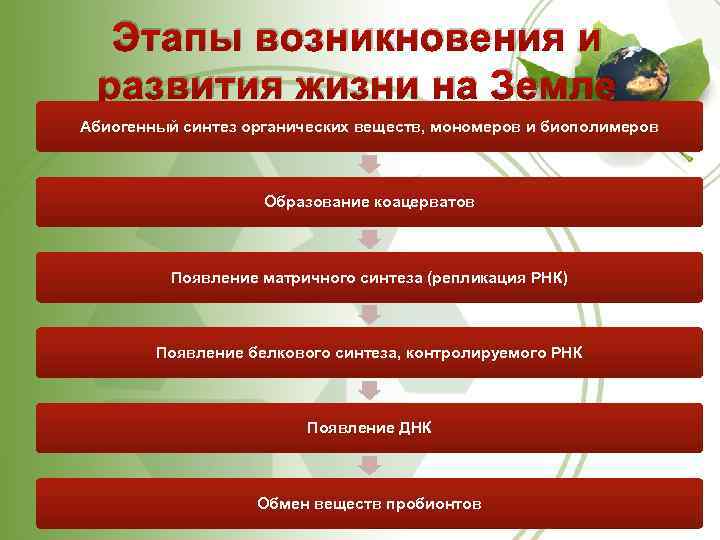 Этапы возникновения и развития жизни на Земле

Абиогенный синтез органических веществ, мономеров и биополимеров

Образование коацерватов

Появление матричного синтеза (репликация РНК)

Появление белкового синтеза, контролируемого РНК

Появление ДНК

Обмен веществ пробионтов